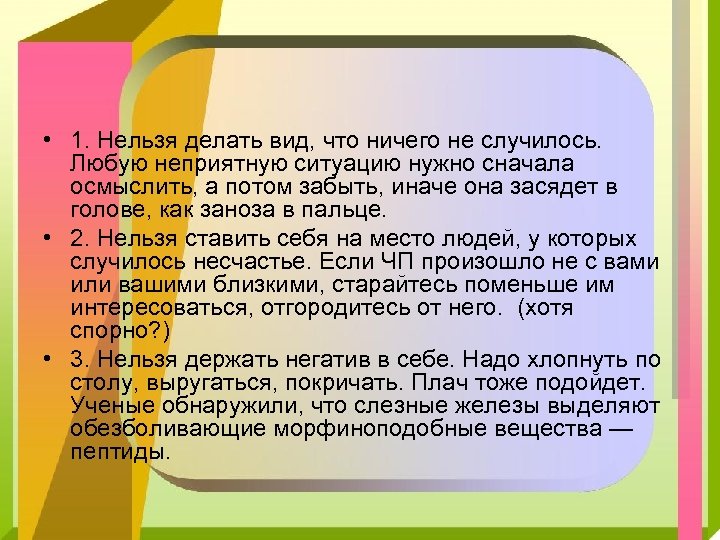 • 1. Нельзя делать вид, что ничего не случилось. Любую неприятную ситуацию нужно сначала осмыслить, а потом забыть, иначе она засядет в голове, как заноза в пальце.

• 2. Нельзя ставить себя на место людей, у которых случилось несчастье. Если ЧП произошло не с вами или вашими близкими, старайтесь поменьше им интересоваться, отгородитесь от него. (хотя спорно?)

• 3. Нельзя держать негатив в себе. Надо хлопнуть по столу, выругаться, покричать. Плач тоже подойдет. Ученые обнаружили, что слезные железы выделяют обезболивающие морфиноподобные вещества — пептиды.